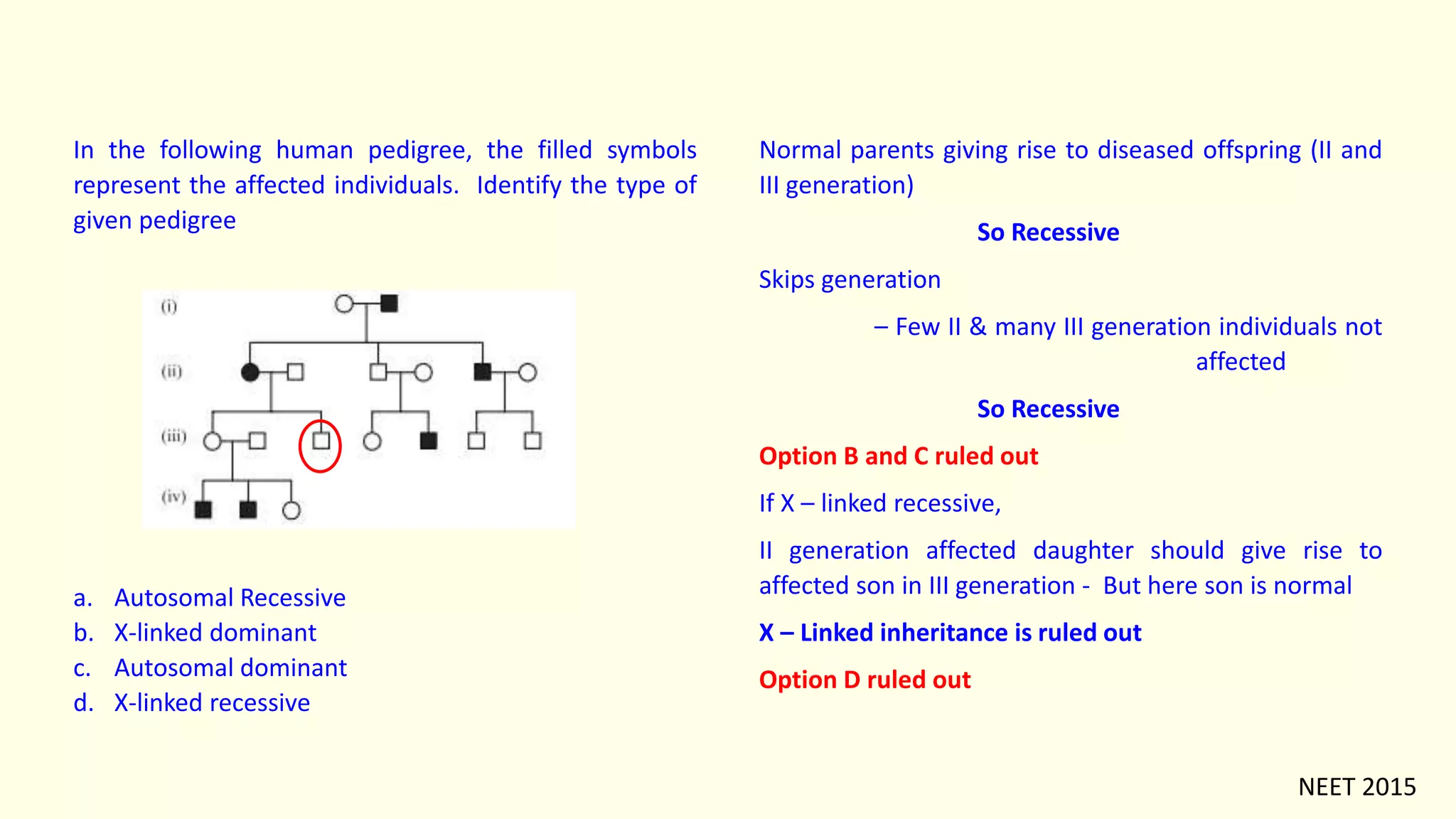 In the following human pedigree, the filled symbols represent the affected individuals. Identify the type of given pedigree

(i)
(ii)
(iii)
(iv)

a. Autosomal Recessive
b. X-linked dominant
c. Autosomal dominant
d. X-linked recessive

Normal parents giving rise to diseased offspring (II and III generation)

So Recessive

Skips generation

– Few II & many III generation individuals not affected

So Recessive

Option B and C ruled out

If X – linked recessive,

II generation affected daughter should give rise to affected son in III generation - But here son is normal

X – Linked inheritance is ruled out

Option D ruled out

NEET 2015